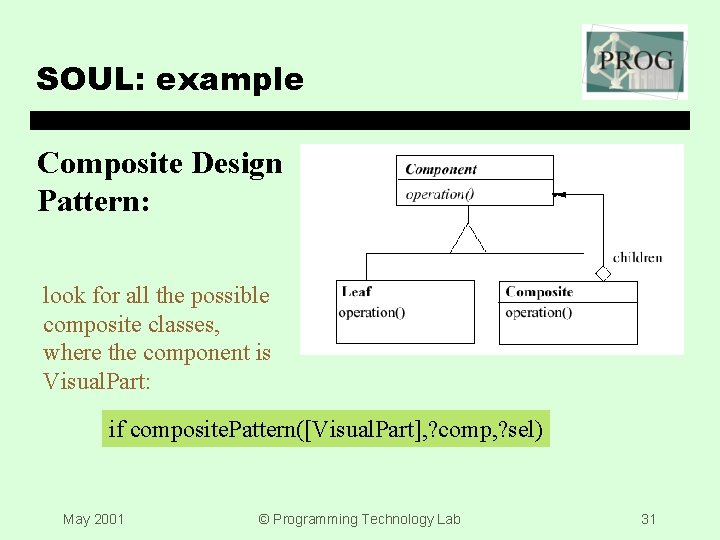 PROG

SOUL: example

Composite Design Pattern:

Component
operation()

children

Leaf
operation()

Composite
operation()

look for all the possible composite classes, where the component is VisualPart:

if compositePattern([VisualPart],?comp,?sel)

May 2001

© Programming Technology Lab

31